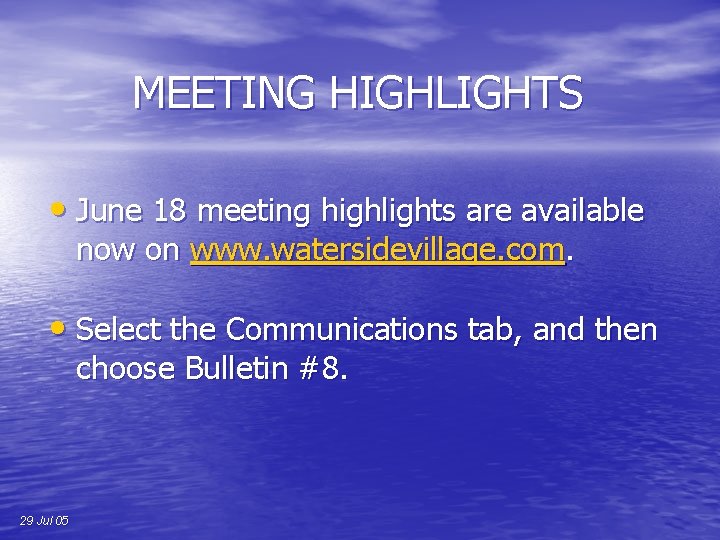 MEETING HIGHLIGHTS

• June 18 meeting highlights are available now on www.watersidevillage.com.

• Select the Communications tab, and then choose Bulletin #8.

29 Jul 05